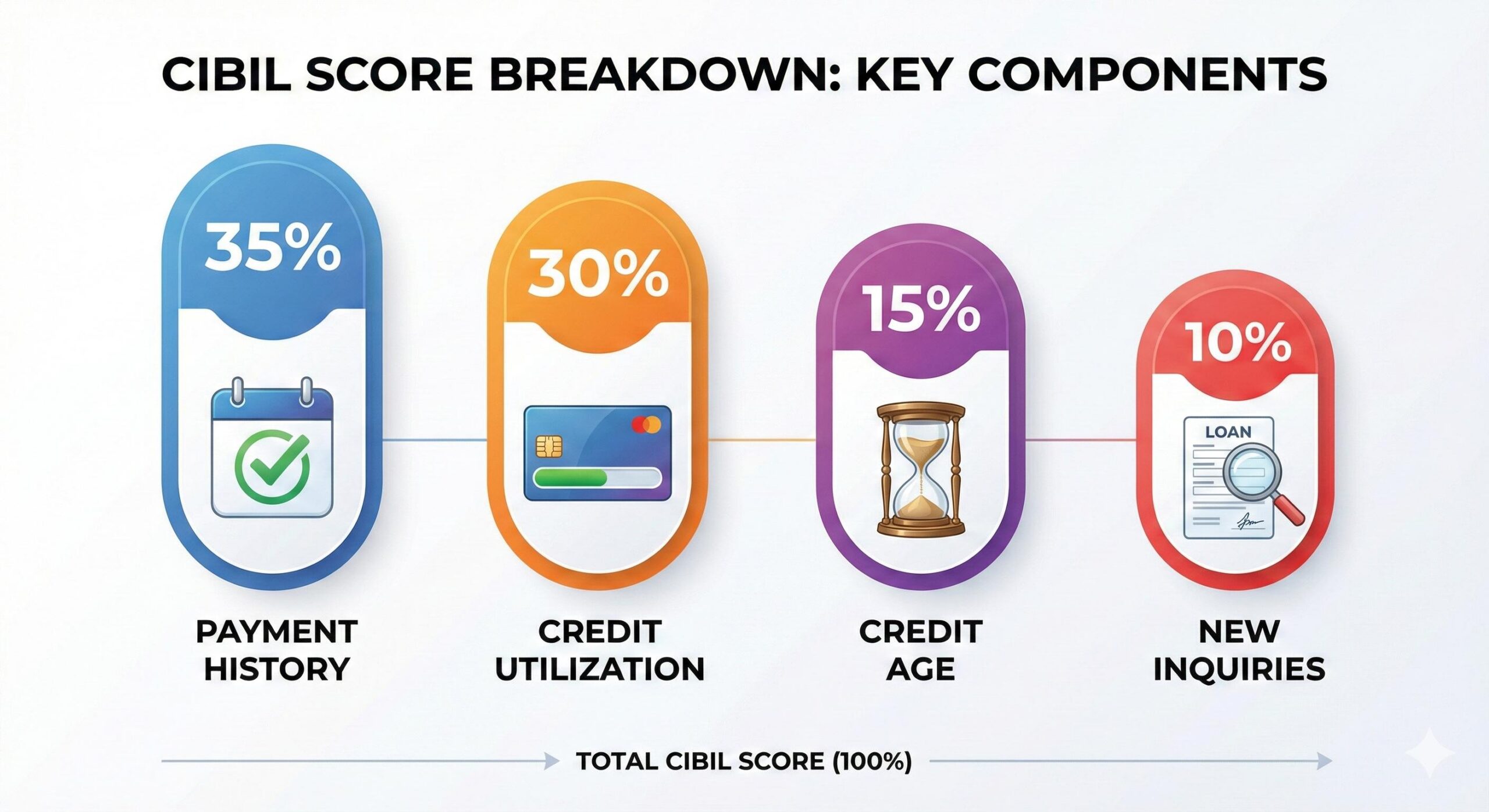 CIBIL SCORE BREAKDOWN: KEY COMPONENTS

35%

PAYMENT HISTORY

30%

CREDIT UTILIZATION

15%

CREDIT AGE

10%

LOAN

NEW INQUIRIES

TOTAL CIBIL SCORE (100%)